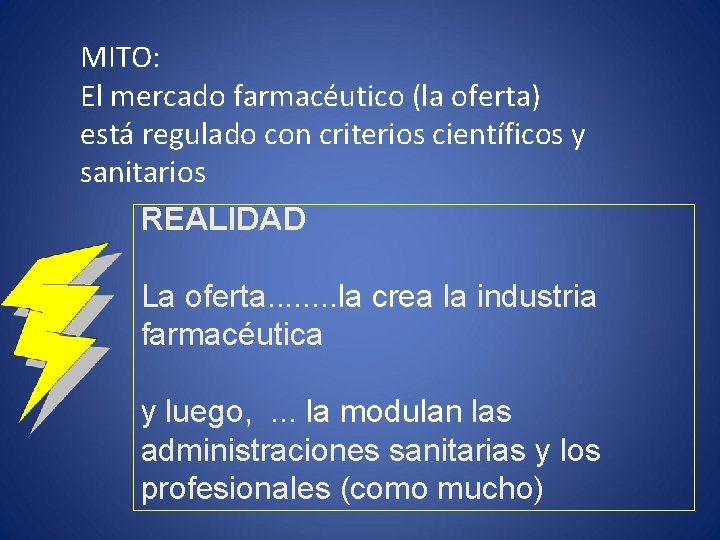 MITO:
El mercado farmacéutico (la oferta) está regulado con criterios científicos y sanitarios

REALIDAD

La oferta........la crea la industria farmacéutica

y luego, ... la modulan las administraciones sanitarias y los profesionales (como mucho)